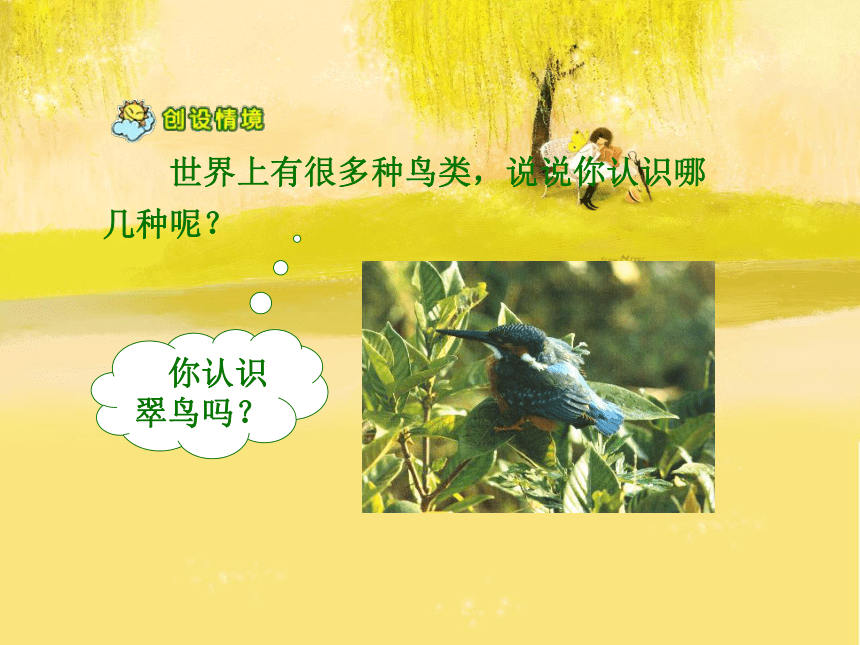 创设情境

世界上有很多种鸟类，说说你认识哪几种呢？

你认识翠鸟吗？